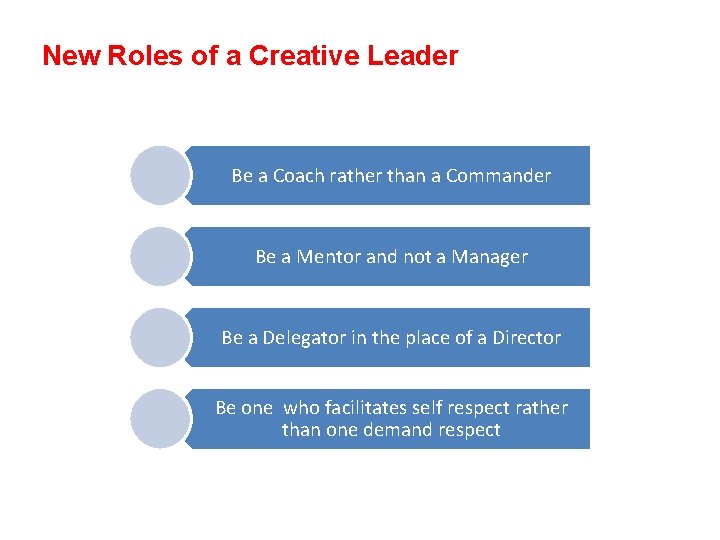 New Roles of a Creative Leader

Be a Coach rather than a Commander

Be a Mentor and not a Manager

Be a Delegator in the place of a Director

Be one who facilitates self respect rather than one demand respect